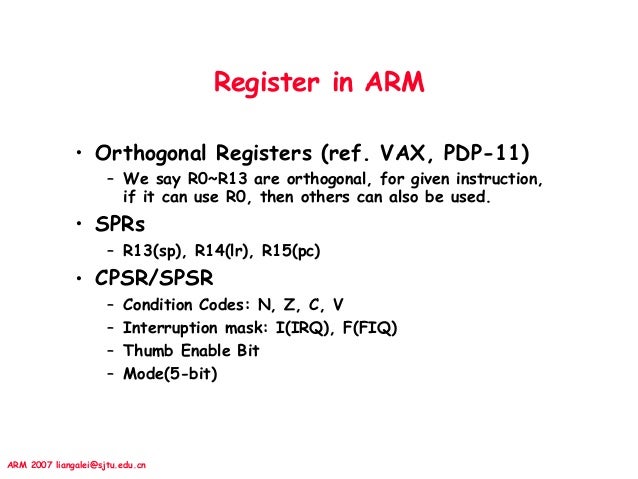 Register in ARM

• Orthogonal Registers (ref. VAX, PDP-11)
  – We say R0~R13 are orthogonal, for given instruction, if it can use R0, then others can also be used.
• SPRs
  – R13(sp), R14(lr), R15(pc)
• CPSR/SPSR
  – Condition Codes: N, Z, C, V
  – Interruption mask: I(IRQ), F(FIQ)
  – Thumb Enable Bit
  – Mode(5-bit)

ARM 2007 liangalei@sjtu.edu.cn